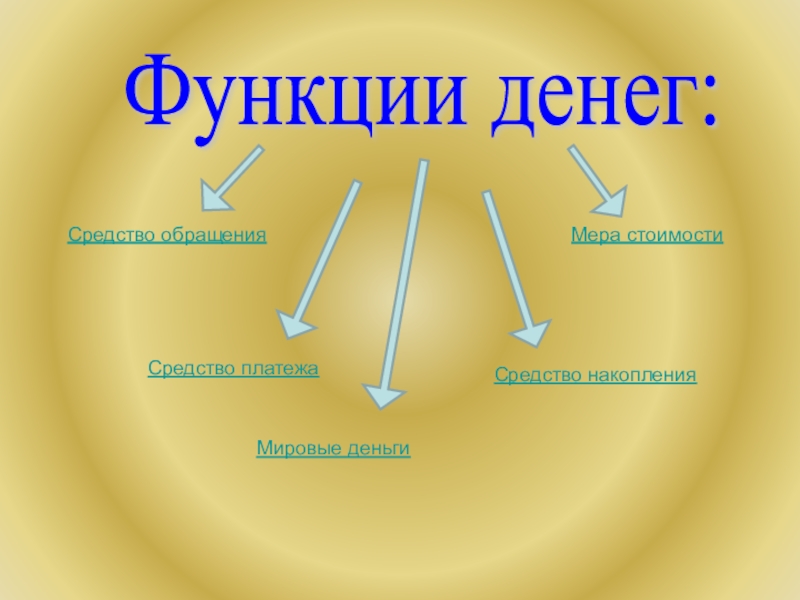 Функции денег:

Средство обращения

Мера стоимости

Средство платежа

Средство накопления

Мировые деньги